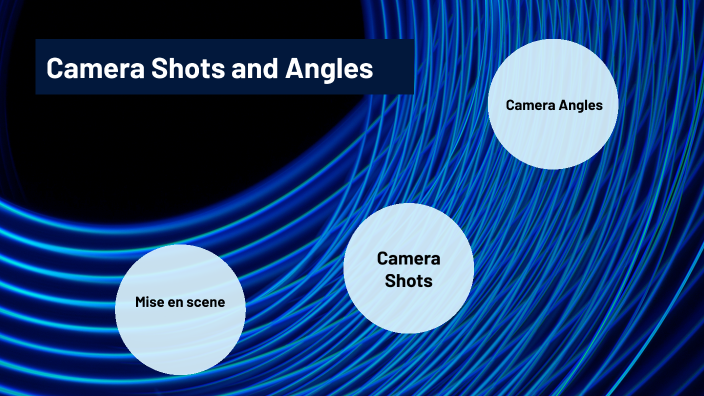 Camera Shots and Angles

Camera Angles

Camera Shots

Mise en scene